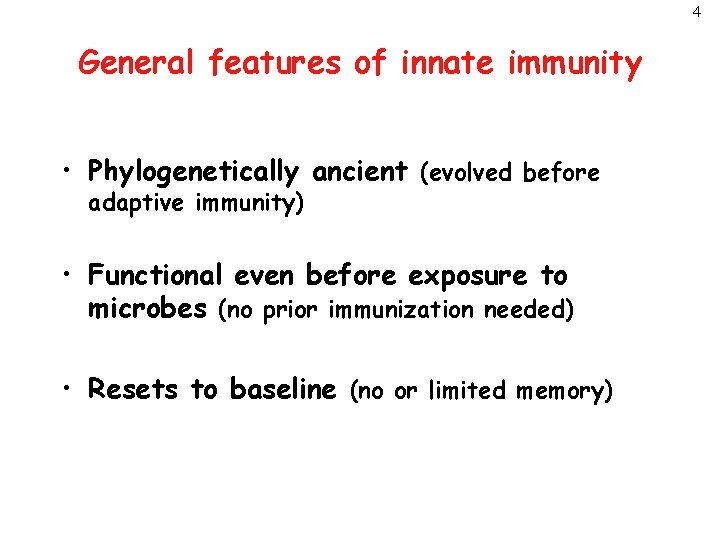 4

General features of innate immunity

• Phylogenetically ancient (evolved before adaptive immunity)

• Functional even before exposure to microbes (no prior immunization needed)

• Resets to baseline (no or limited memory)